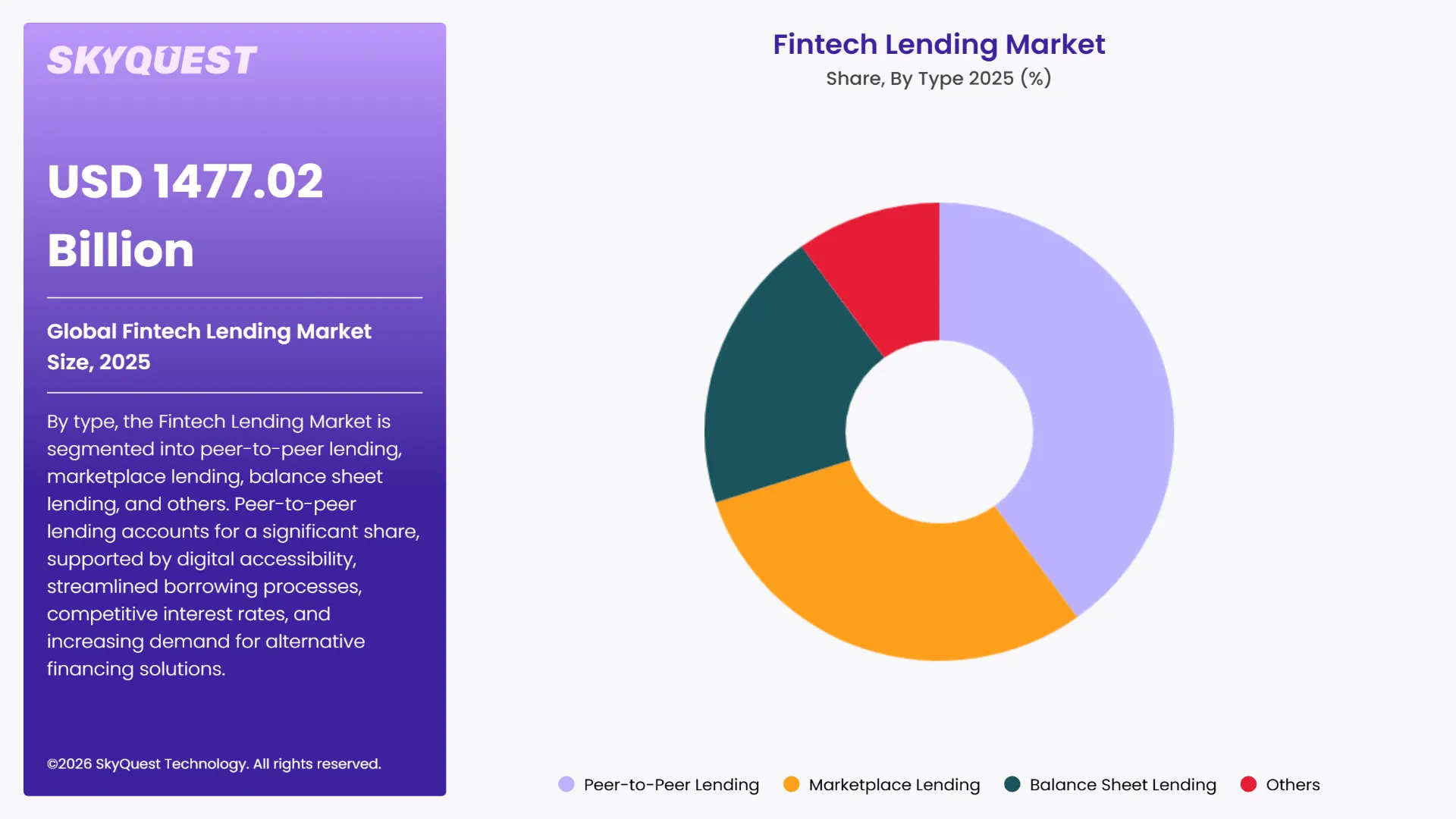 SKYQUEST

USD 1477.02 Billion

Global Fintech Lending Market Size, 2025

By type, the Fintech Lending Market is segmented into peer-to-peer lending, marketplace lending, balance sheet lending, and others. Peer-to-peer lending accounts for a significant share, supported by digital accessibility, streamlined borrowing processes, competitive interest rates, and increasing demand for alternative financing solutions.

©2026 SkyQuest Technology. All rights reserved.

Fintech Lending Market

Share, By Type 2025 (%)

Peer-to-Peer Lending
Marketplace Lending
Balance Sheet Lending
Others